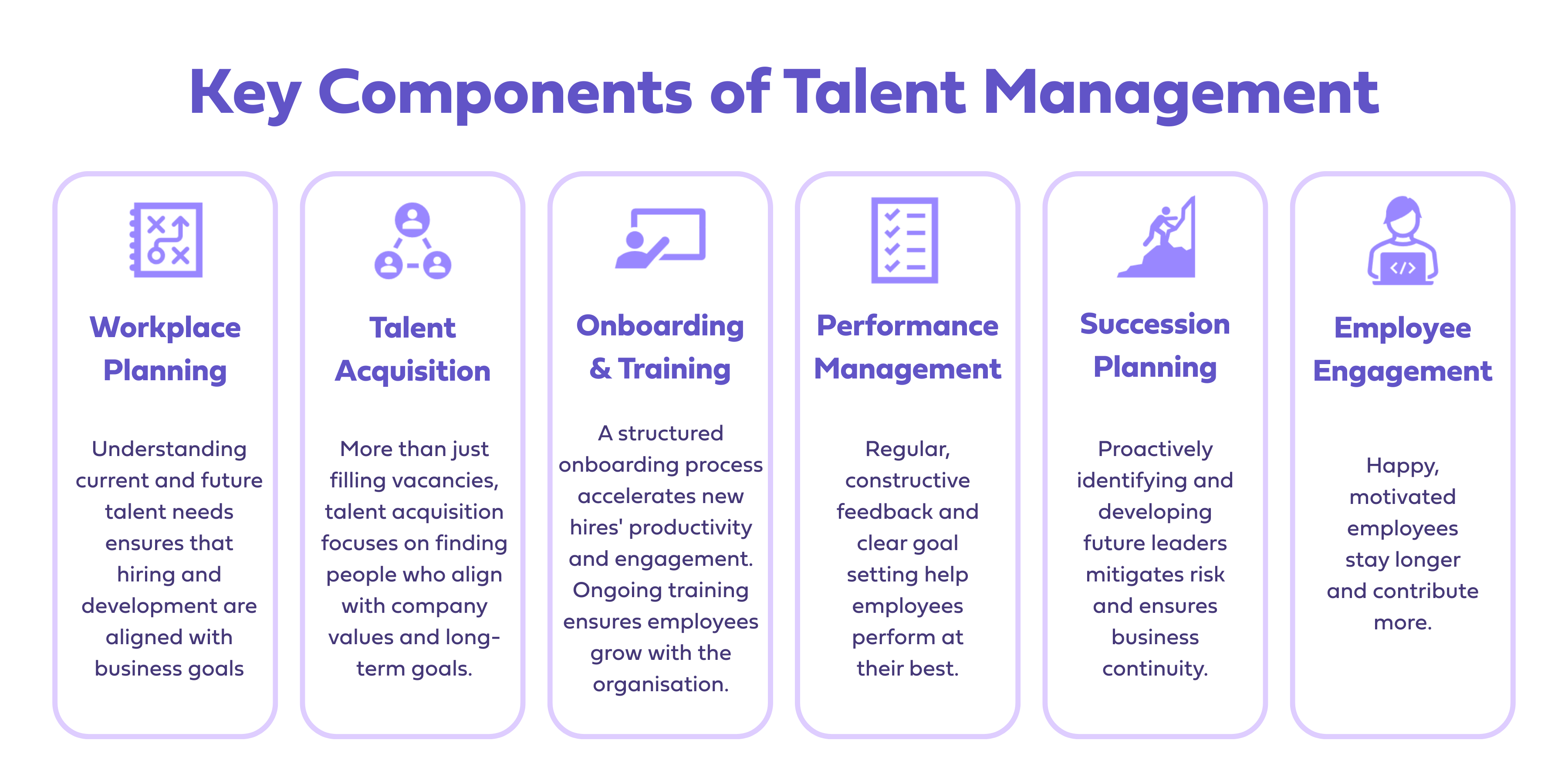 Key Components of Talent Management

Workplace Planning

Understanding current and future talent needs ensures that hiring and development are aligned with business goals

Talent Acquisition

More than just filling vacancies, talent acquisition focuses on finding people who align with company values and long-term goals.

Onboarding & Training

A structured onboarding process accelerates new hires' productivity and engagement. Ongoing training ensures employees grow with the organisation.

Performance Management

Regular, constructive feedback and clear goal setting help employees perform at their best.

Succession Planning

Proactively identifying and developing future leaders mitigates risk and ensures business continuity.

Employee Engagement

Happy, motivated employees stay longer and contribute more.